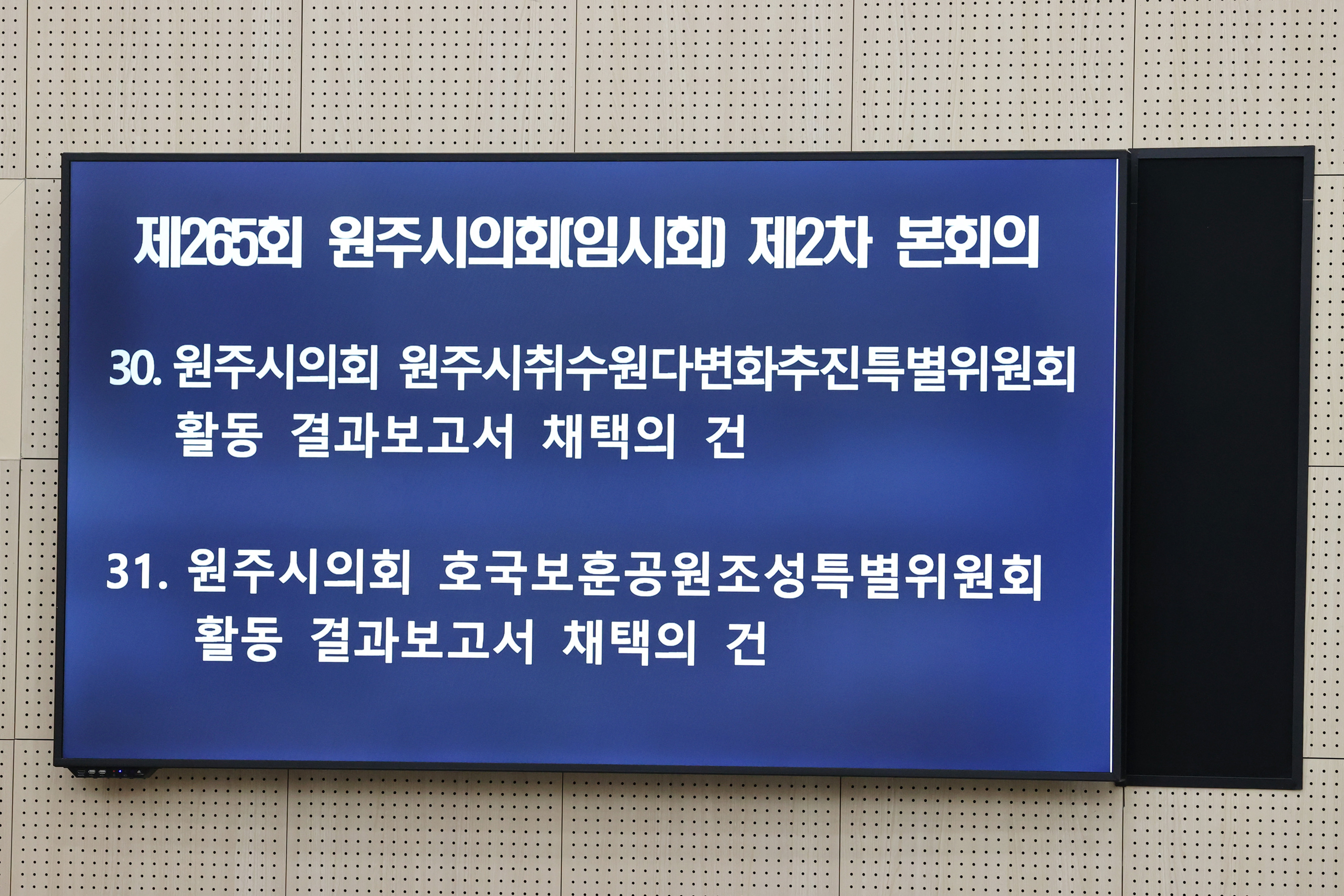 제265회 원주시의회(임시회) 제2차 본회의

30. 원주시의회 원주시취수원다변화추진특별위원회 활동 결과보고서 채택의 건

31. 원주시의회 호국보훈공원조성특별위원회 활동 결과보고서 채택의 건